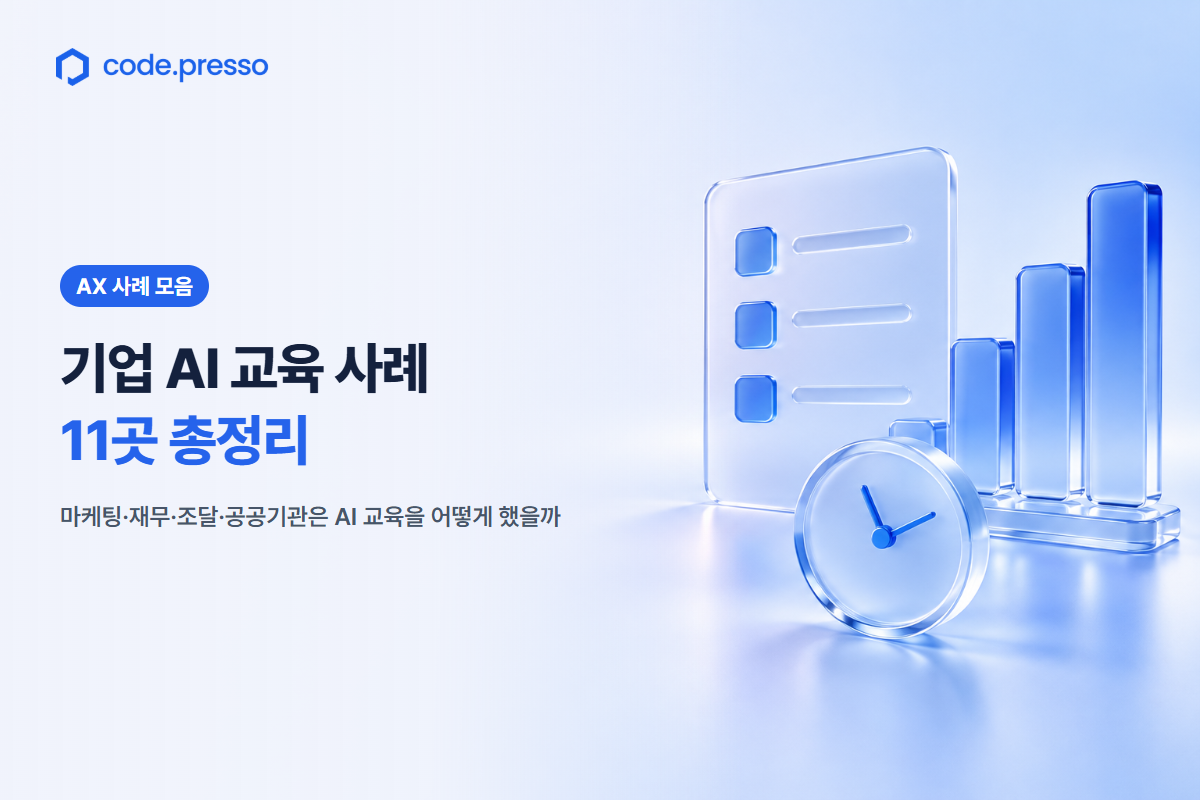 code.presso

AX 사례 모음

기업 AI 교육 사례
11곳 총정리

마케팅·재무·조달·공공기관은 AI 교육을 어떻게 했을까